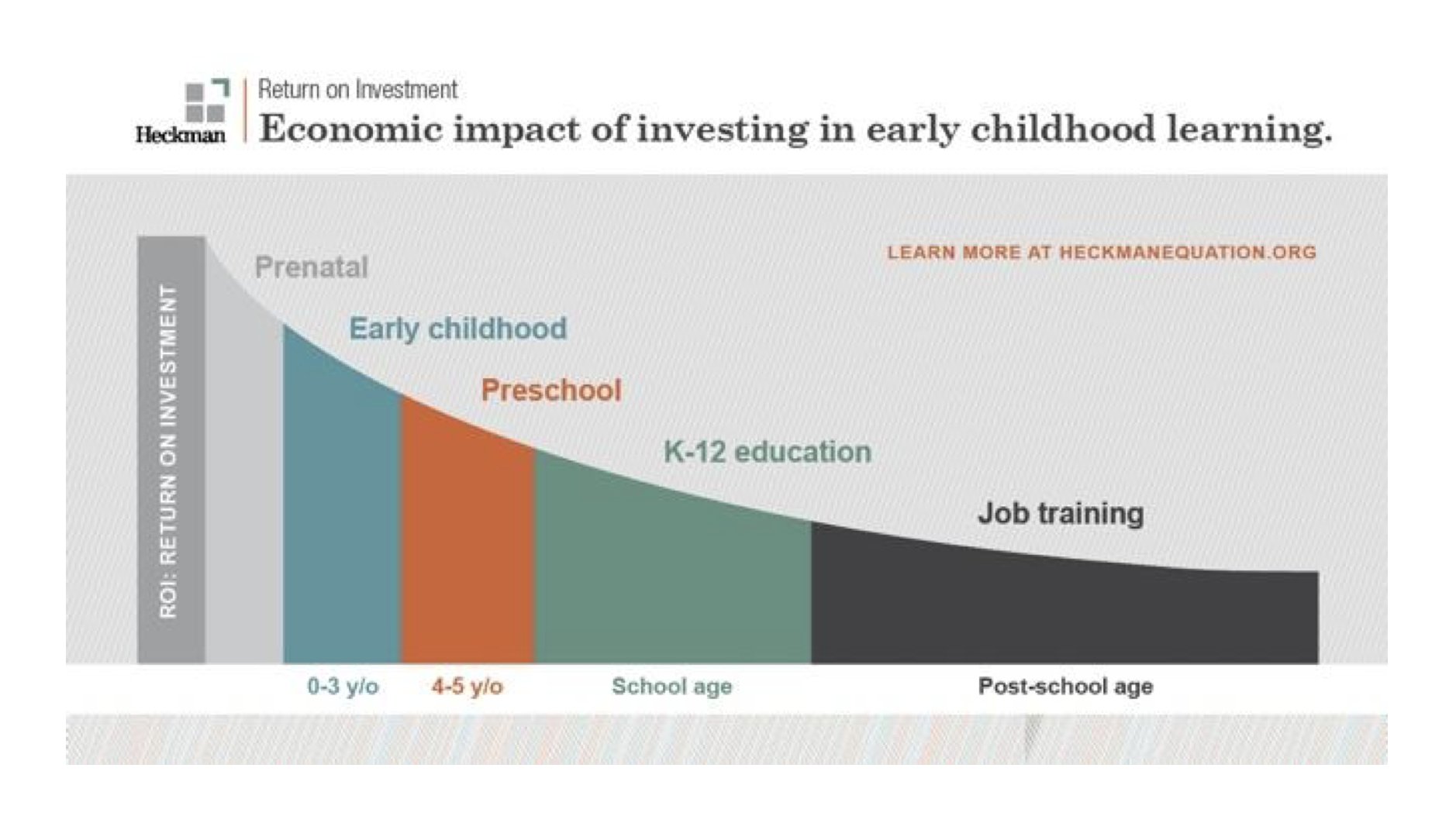 Heckman

Return on Investment

Economic impact of investing in early childhood learning.

LEARN MORE AT HECKMANEQUATION.ORG

ROI: RETURN ON INVESTMENT

Prenatal

Early childhood

Preschool

K-12 education

Job training

0-3 y/o

4-5 y/o

School age

Post-school age